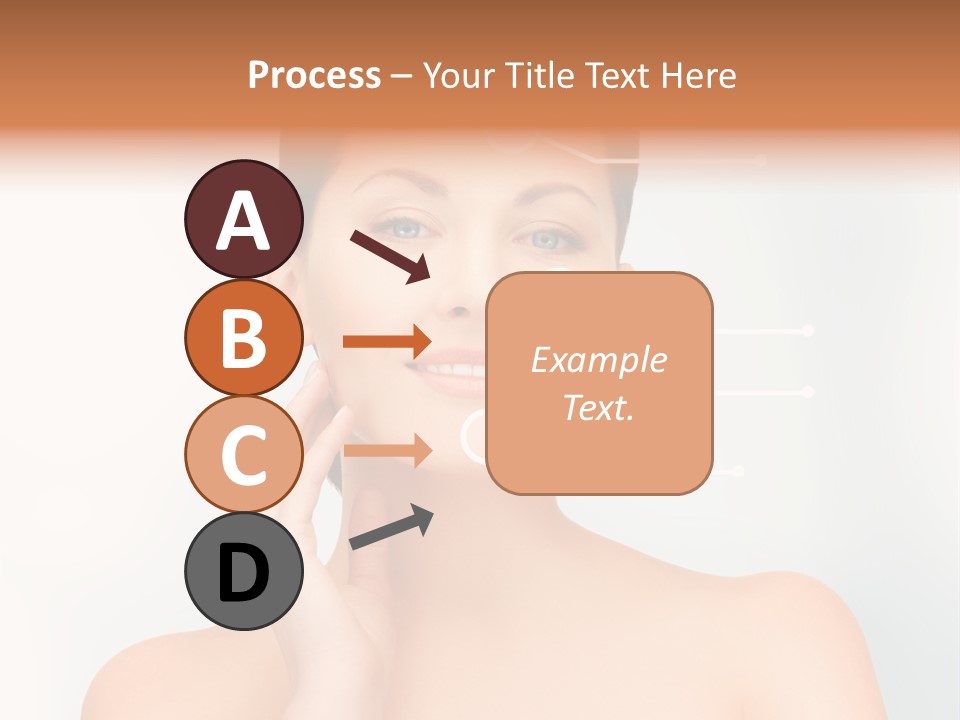 Process – Your Title Text Here

A

B

C

D

Example Text.